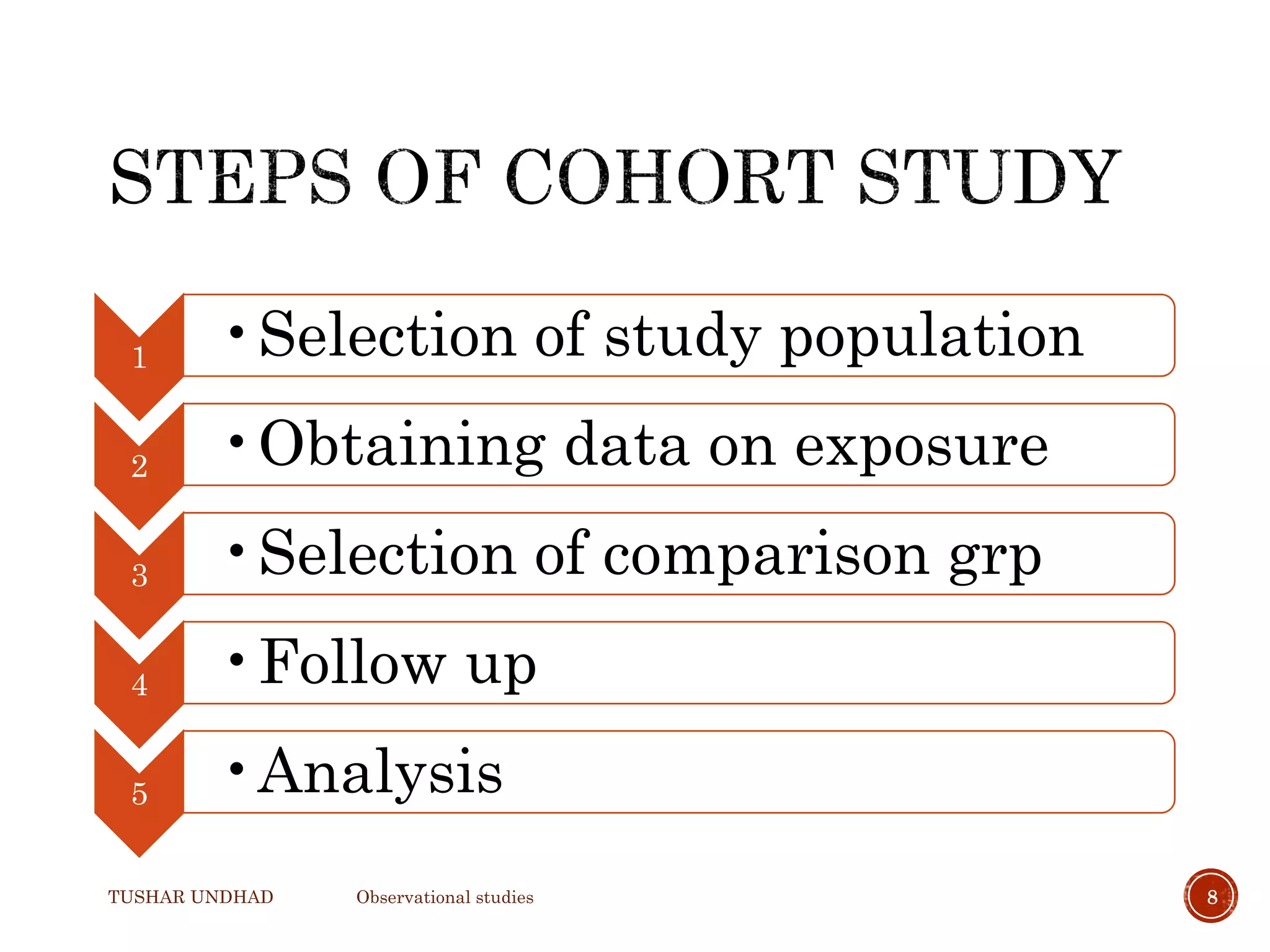 STEPS OF COHORT STUDY

1
• Selection of study population

2
• Obtaining data on exposure

3
• Selection of comparison grp

4
• Follow up

5
• Analysis

TUSHAR UNDHAD
Observational studies
8